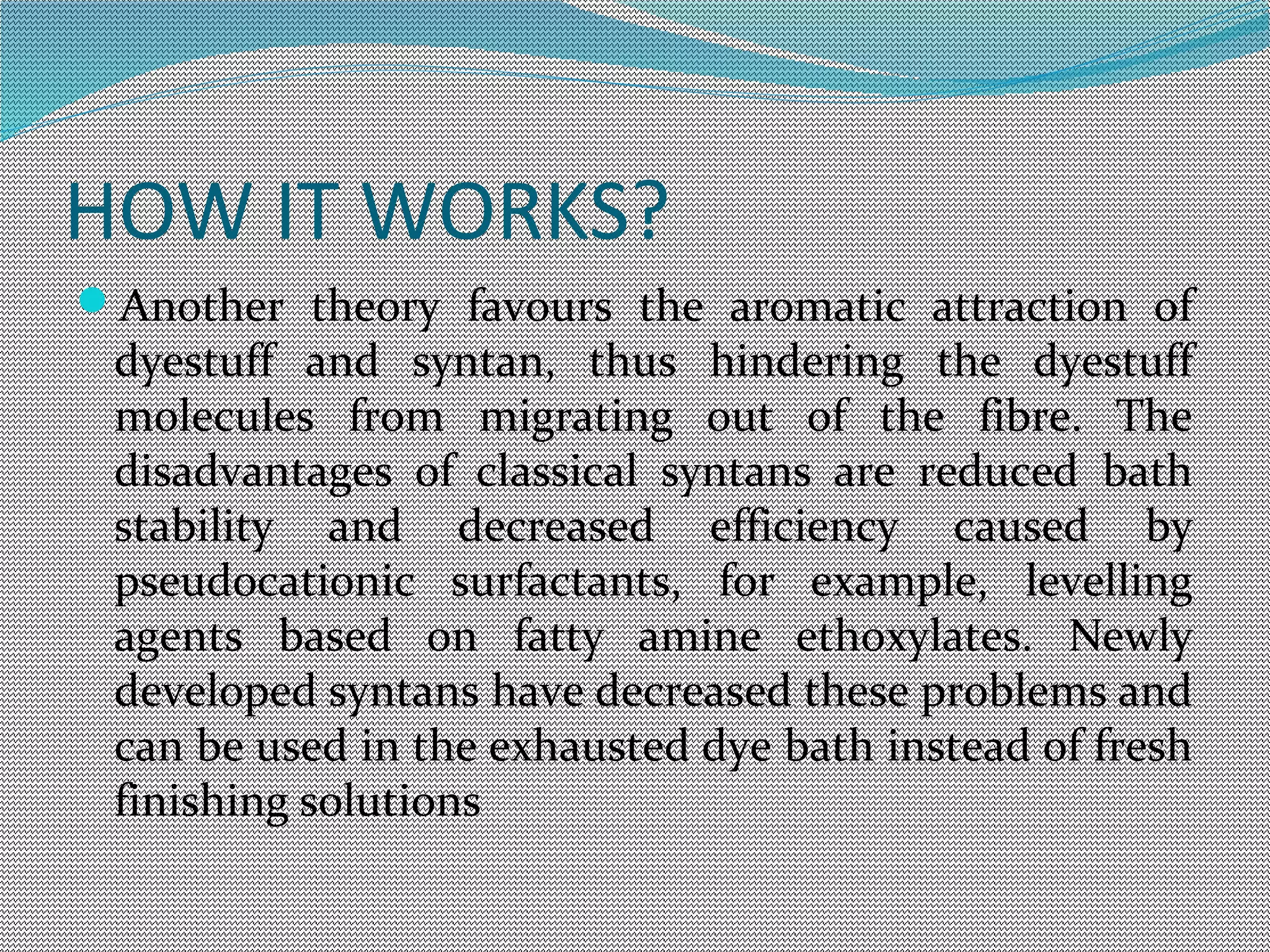 HOW IT WORKS?

Another theory favours the aromatic attraction of dyestuff and syntan, thus hindering the dyestuff molecules from migrating out of the fibre. The disadvantages of classical syntans are reduced bath stability and decreased efficiency caused by pseudocationic surfactants, for example, levelling agents based on fatty amine ethoxylates. Newly developed syntans have decreased these problems and can be used in the exhausted dye bath instead of fresh finishing solutions